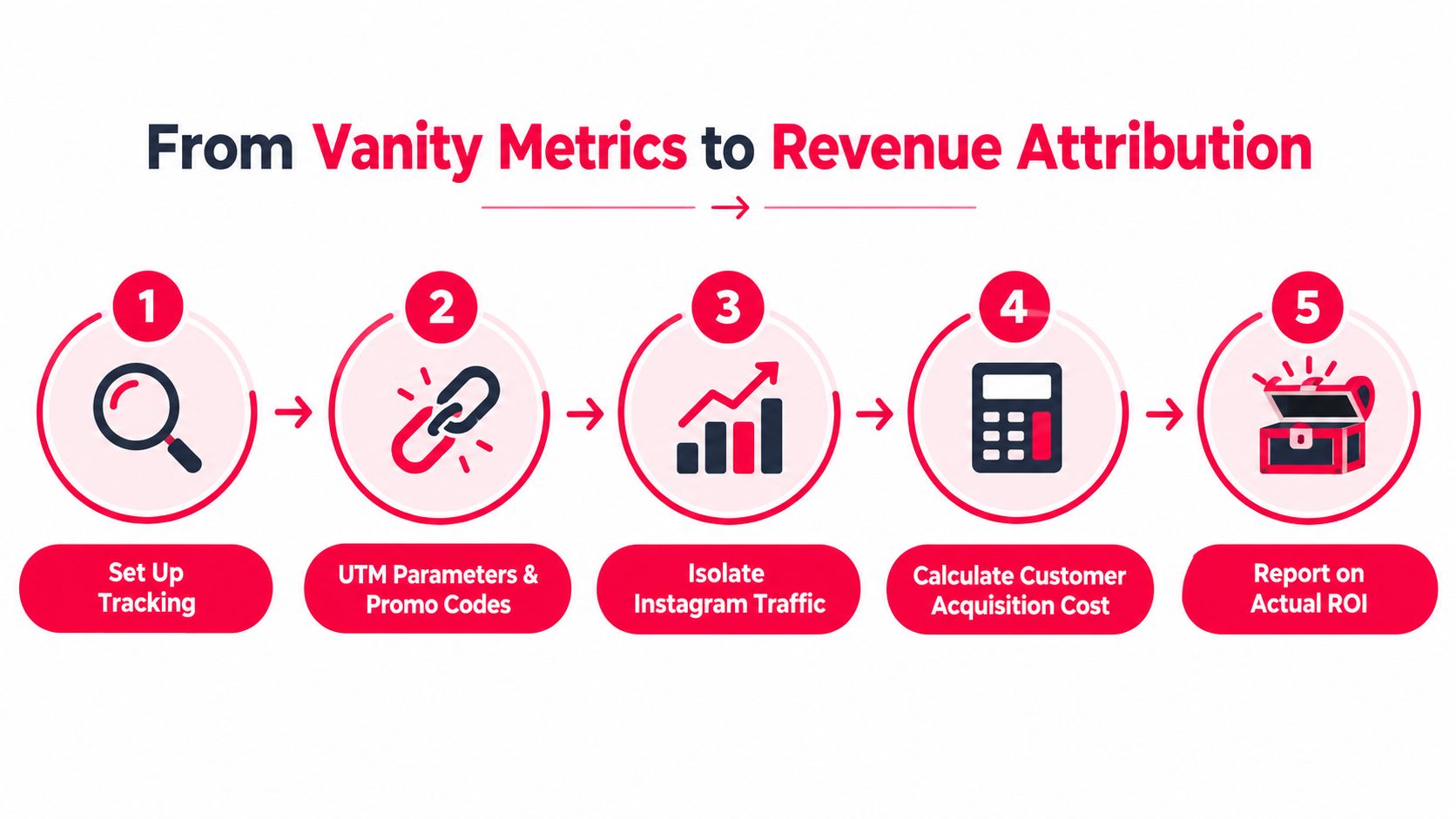 From Vanity Metrics to Revenue Attribution

1
Set Up Tracking

2
UTM Parameters & Promo Codes

3
Isolate Instagram Traffic

4
Calculate Customer Acquisition Cost

5
Report on Actual ROI